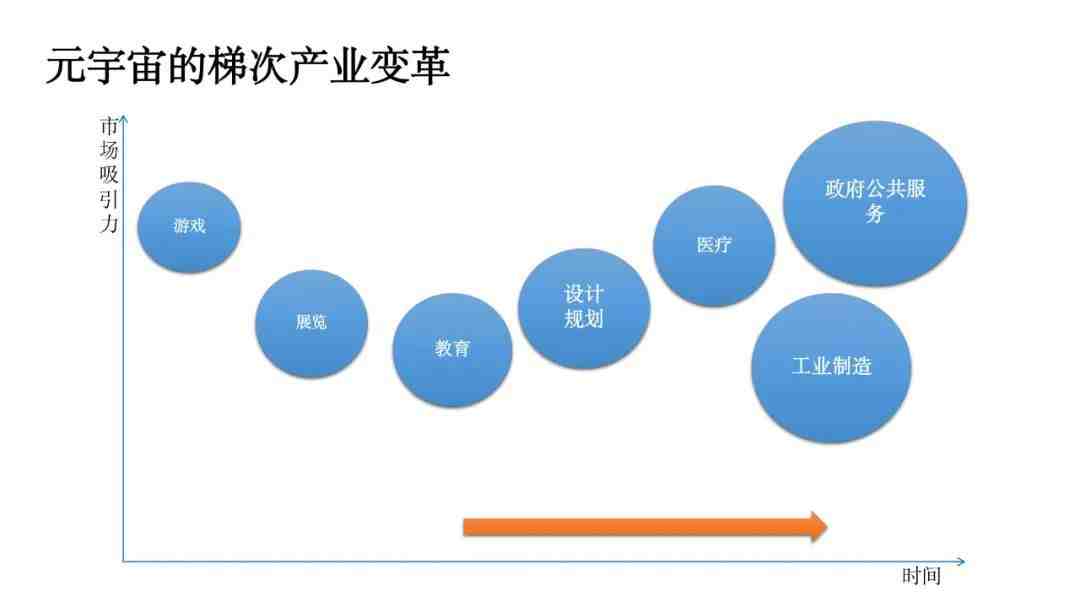 元宇宙的梯次产业变革

市场吸引力

游戏

展览

教育

设计规划

医疗

政府公共服务

工业制造

时间